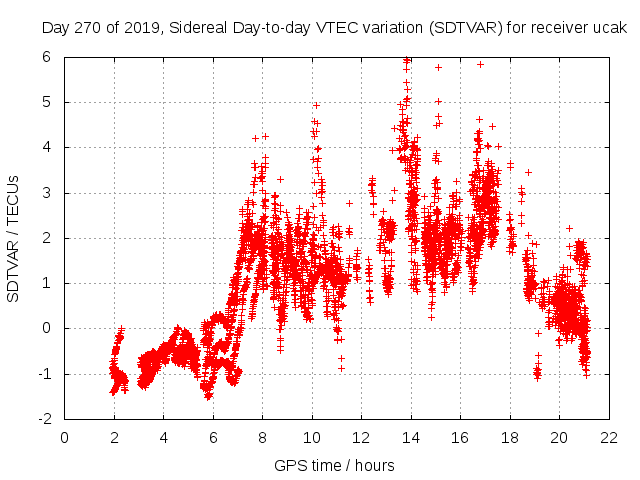 Day 270 of 2019, Sidereal Day-to-day VTEC variation (SDTVAR) for receiver ucak

SDTVAR / TECUs

6
5
4
3
2
1
0
-1
-2

0 2 4 6 8 10 12 14 16 18 20 22

GPS time / hours